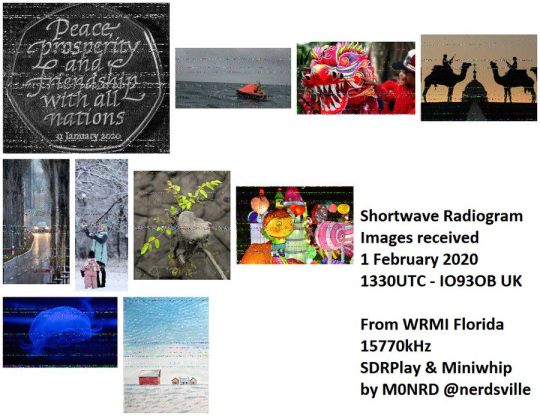 Peace, prosperity and friendship with all nations
31 January 2020

Shortwave Radiogram
Images received
1 February 2020
1330UTC - IO93OB UK

From WRMI Florida
15770kHz
SDRPlay & Miniwhip
by M0NRD @nerdsville